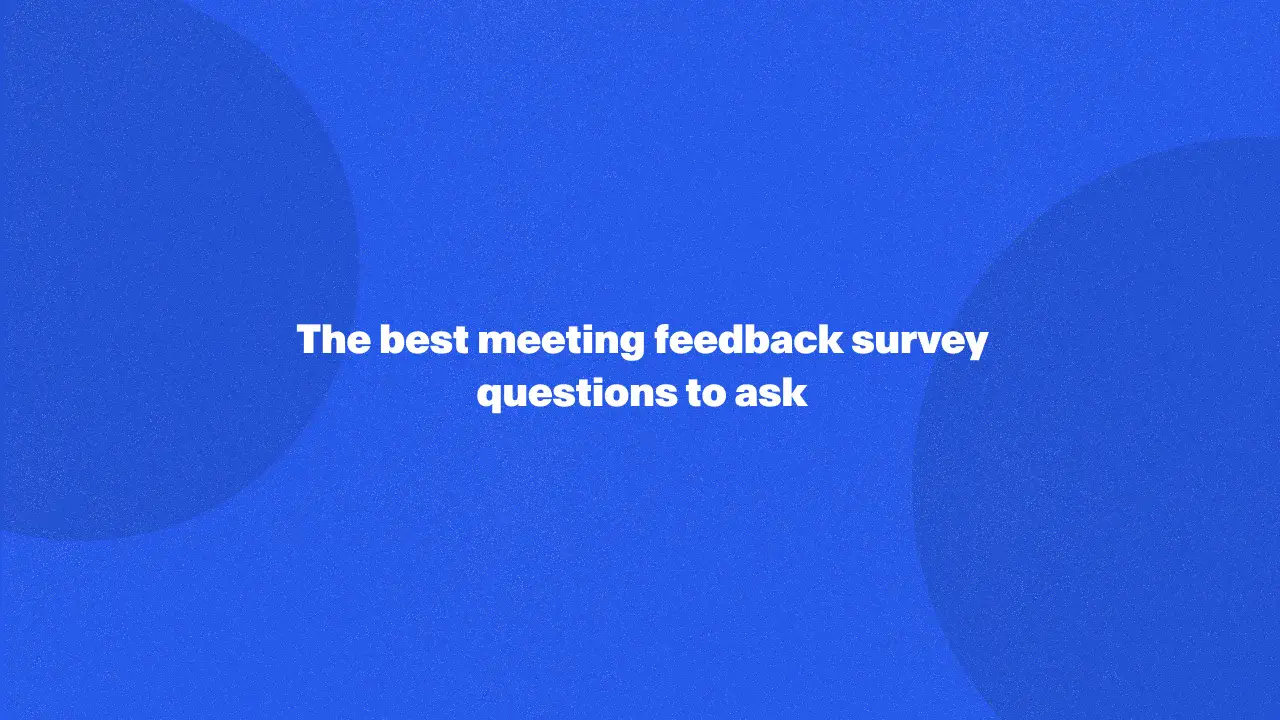 The best meeting feedback survey questions to ask